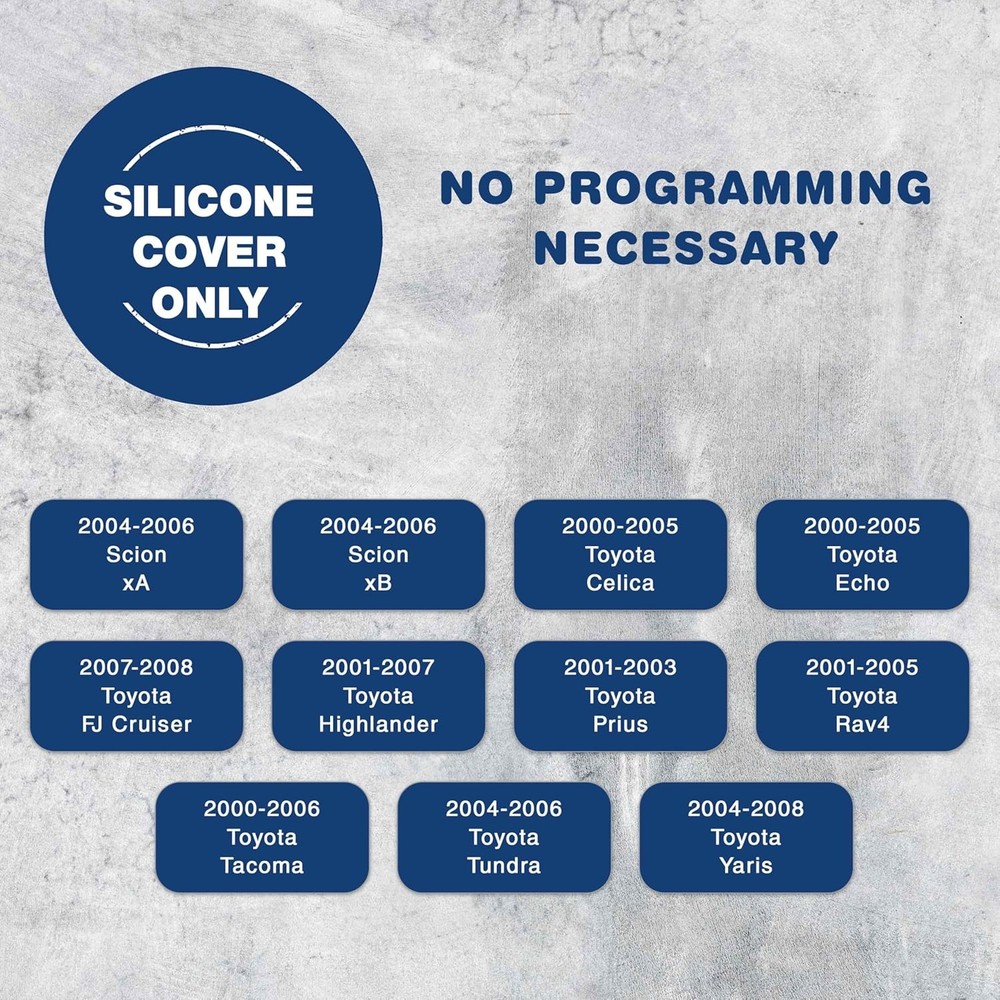 SILICONE COVER ONLY

NO PROGRAMMING NECESSARY

2004-2006 Scion xA

2004-2006 Scion xB

2000-2005 Toyota Celica

2000-2005 Toyota Echo

2007-2008 Toyota FJ Cruiser

2001-2007 Toyota Highlander

2001-2003 Toyota Prius

2001-2005 Toyota Rav4

2000-2006 Toyota Tacoma

2004-2006 Toyota Tundra

2004-2008 Toyota Yaris